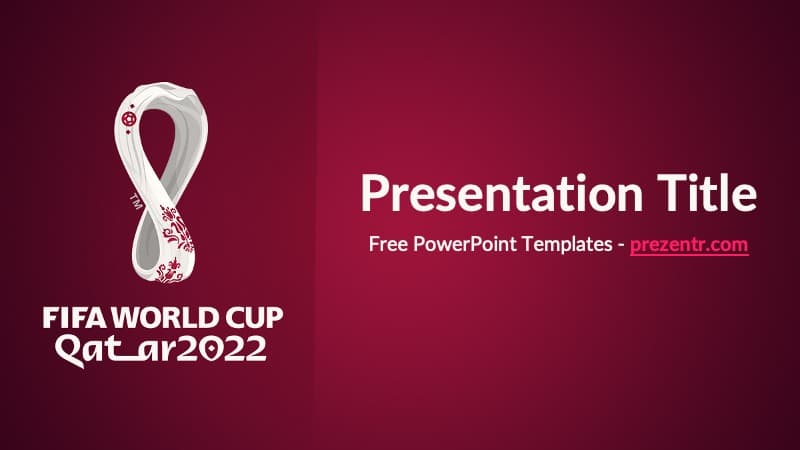 TM

FIFA WORLD CUP
Qatar2022

Presentation Title

Free PowerPoint Templates - prezentr.com